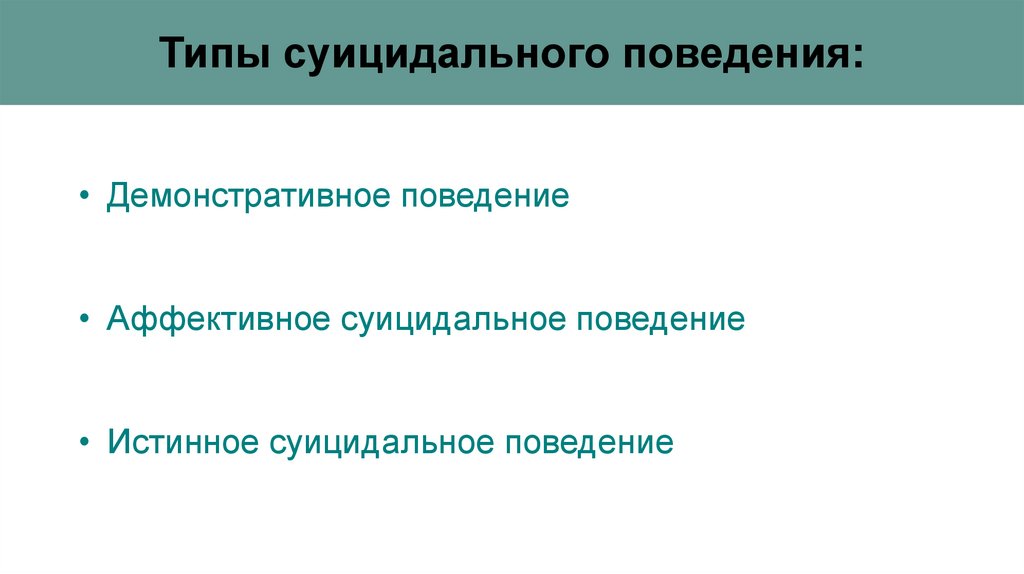 Типы суицидального поведения:

• Демонстративное поведение

• Аффективное суицидальное поведение

• Истинное суицидальное поведение